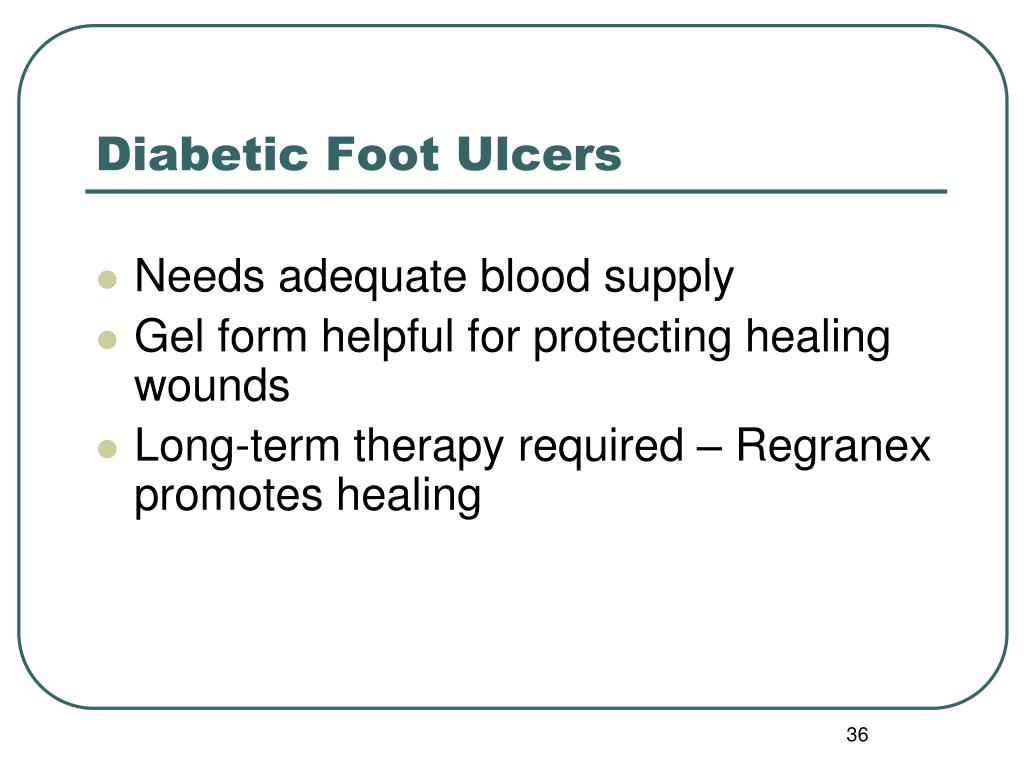 Diabetic Foot Ulcers

- Needs adequate blood supply
- Gel form helpful for protecting healing wounds
- Long-term therapy required – Regranex promotes healing

36